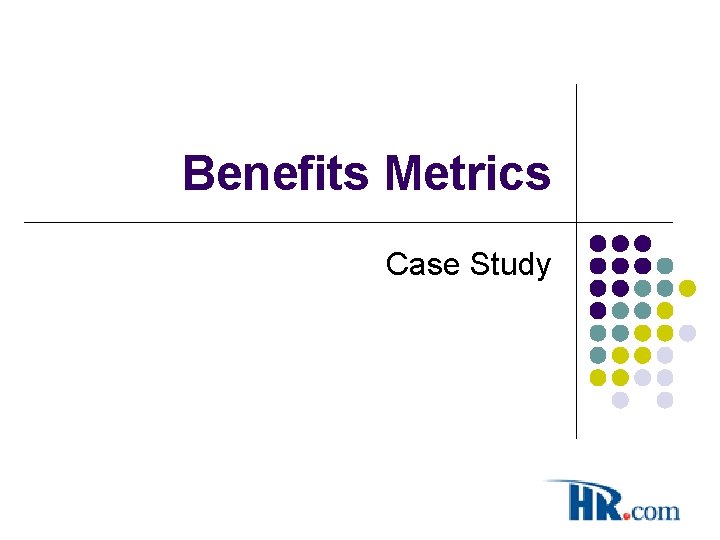 Benefits Metrics

Case Study

HR.com